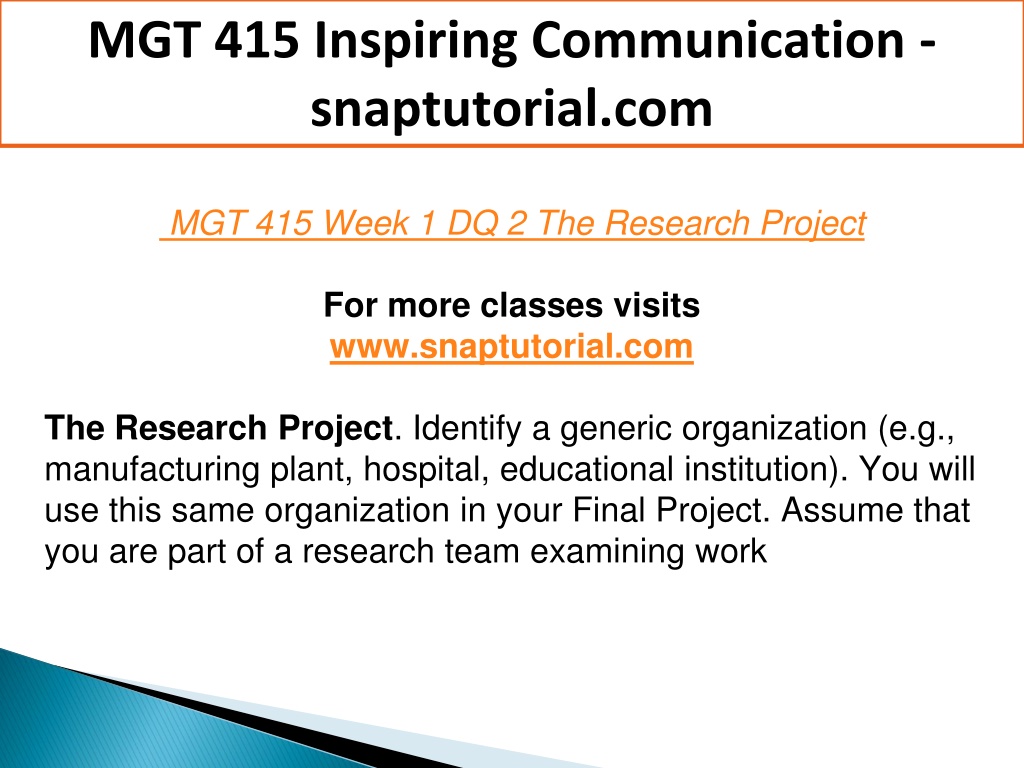 MGT 415 Inspiring Communication - snaptutorial.com

MGT 415 Week 1 DQ 2 The Research Project

For more classes visits
www.snaptutorial.com

The Research Project. Identify a generic organization (e.g., manufacturing plant, hospital, educational institution). You will use this same organization in your Final Project. Assume that you are part of a research team examining work